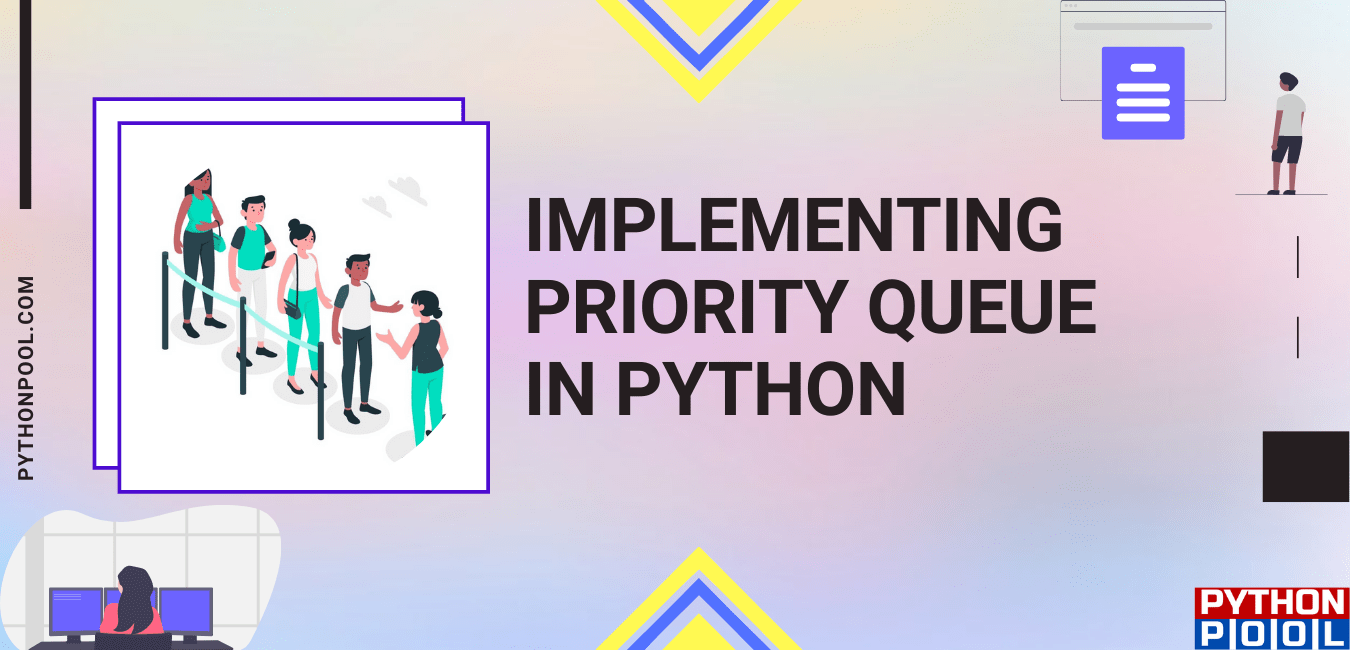 PYTHONPOOL.COM

IMPLEMENTING PRIORITY QUEUE IN PYTHON

PYTHON POOL